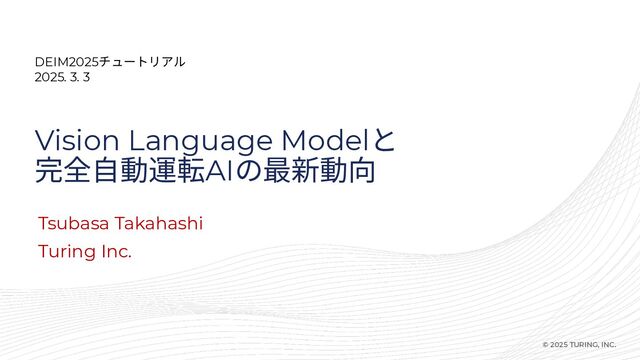 DEIM2025チュートリアル
2025. 3. 3

Vision Language Modelと
完全自動運転AIの最新動向

Tsubasa Takahashi

Turing Inc.

© 2025 TURING, INC.